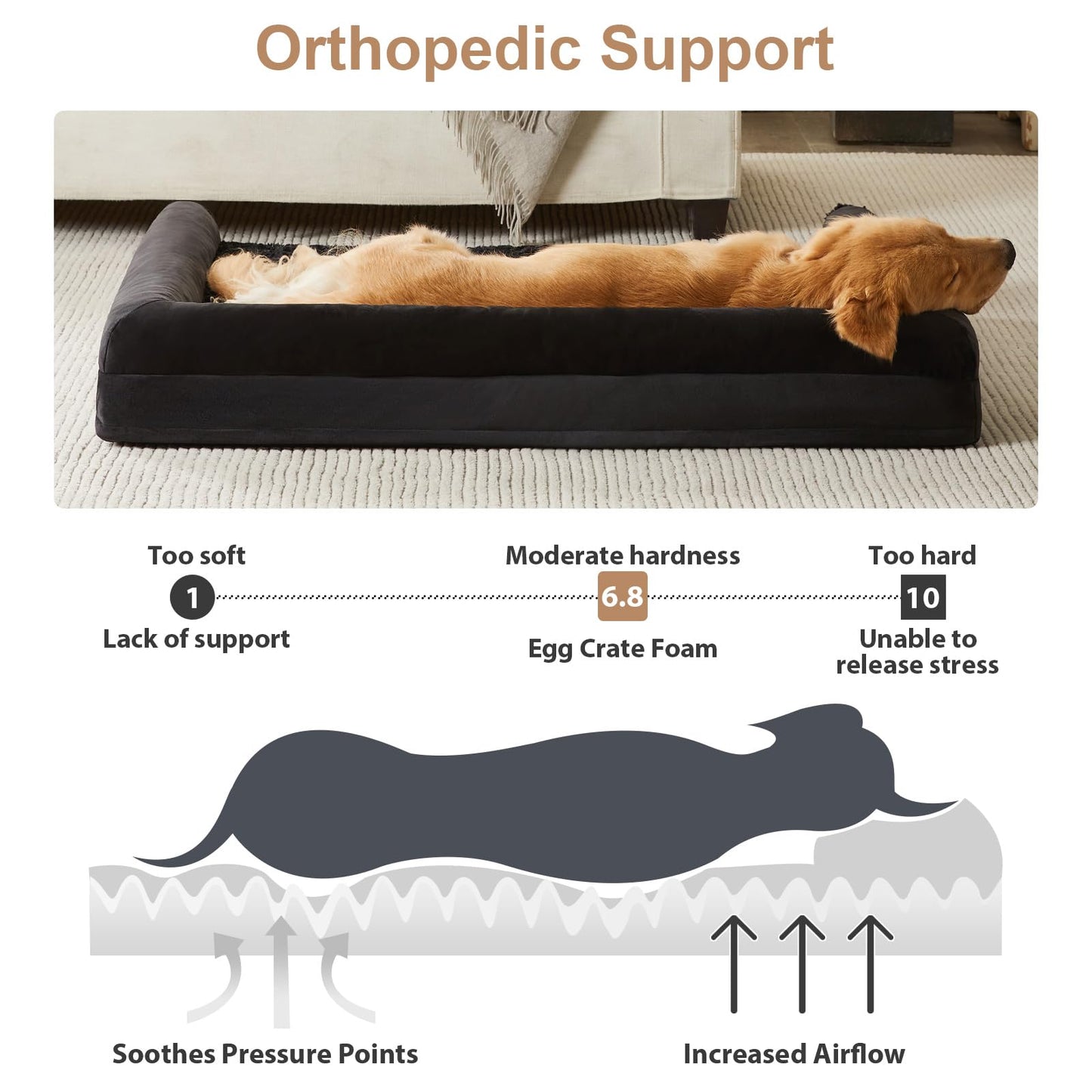 Orthopedic Support

Too soft
1
Lack of support

Moderate hardness
6.8
Egg Crate Foam

Too hard
10
Unable to release stress

Soothes Pressure Points

Increased Airflow